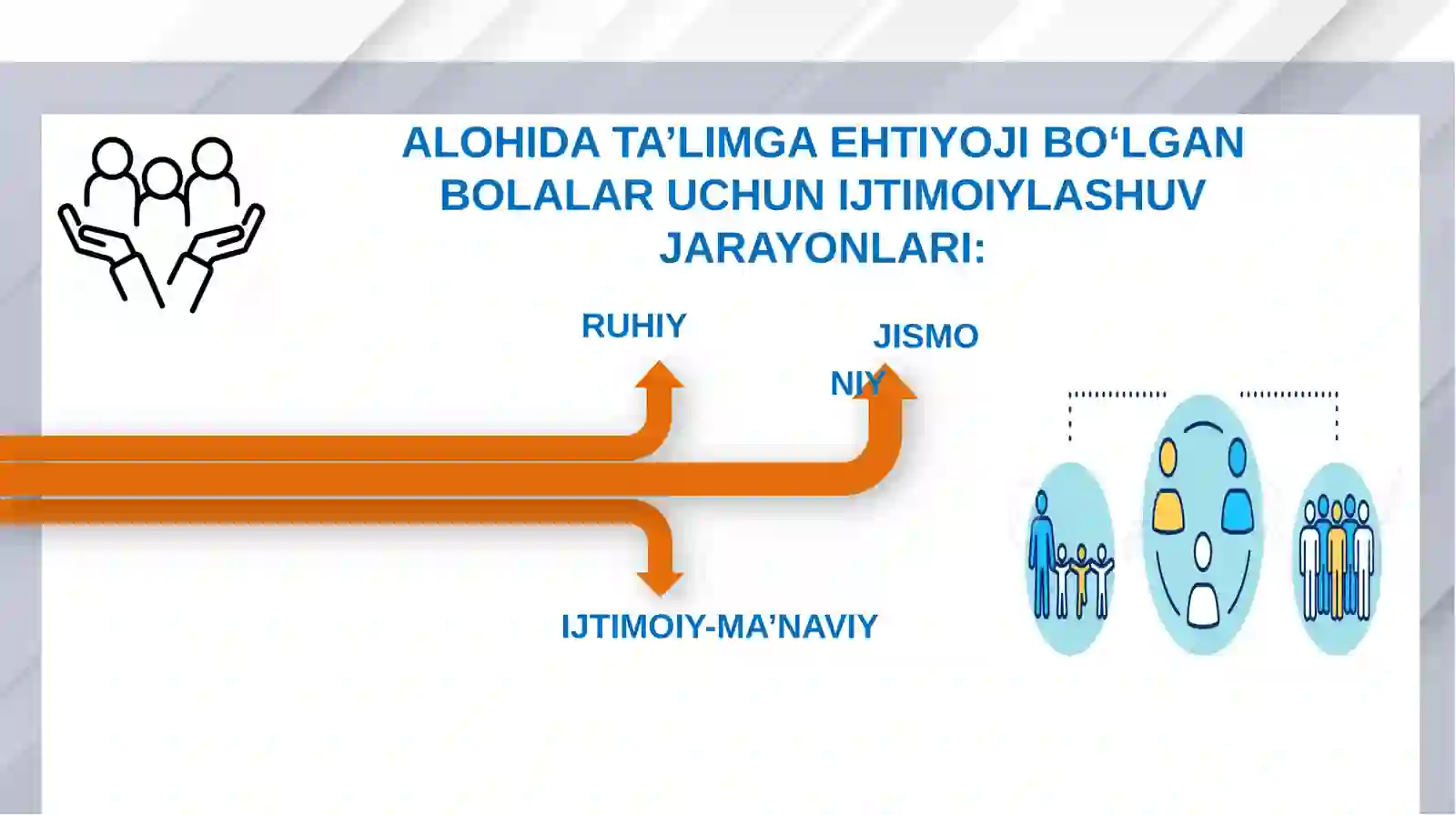 ALOHIDA TA’LIMGA EHTIYOJI BO‘LGAN BOLALAR UCHUN IJTIMOIYLASHUV JARAYONLARI:

RUHIY

JISMO NIY

IJTIMOIY-MA’NAVIY